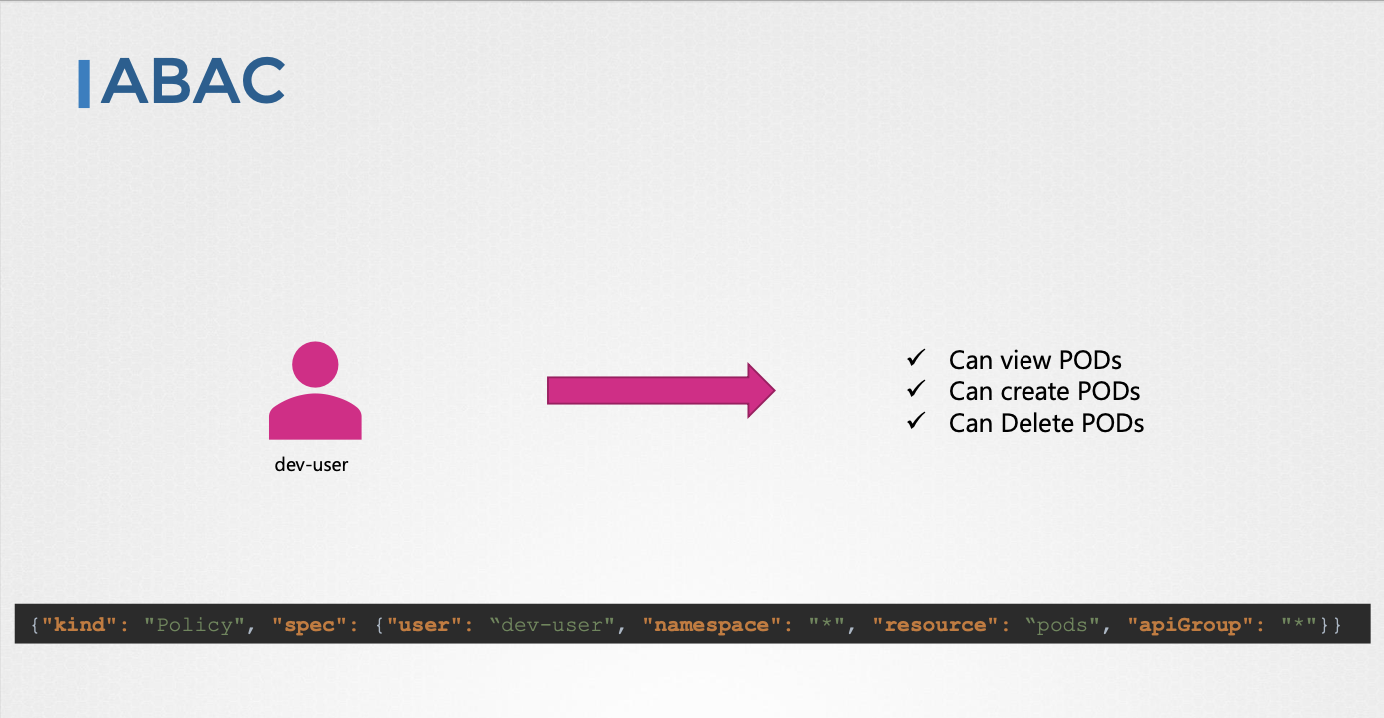 ABAC

dev-user

✓ Can view PODs
✓ Can create PODs
✓ Can Delete PODs

{"kind": "Policy", "spec": {"user": “dev-user", "namespace": "*", "resource": “pods", "apiGroup": "*"}}